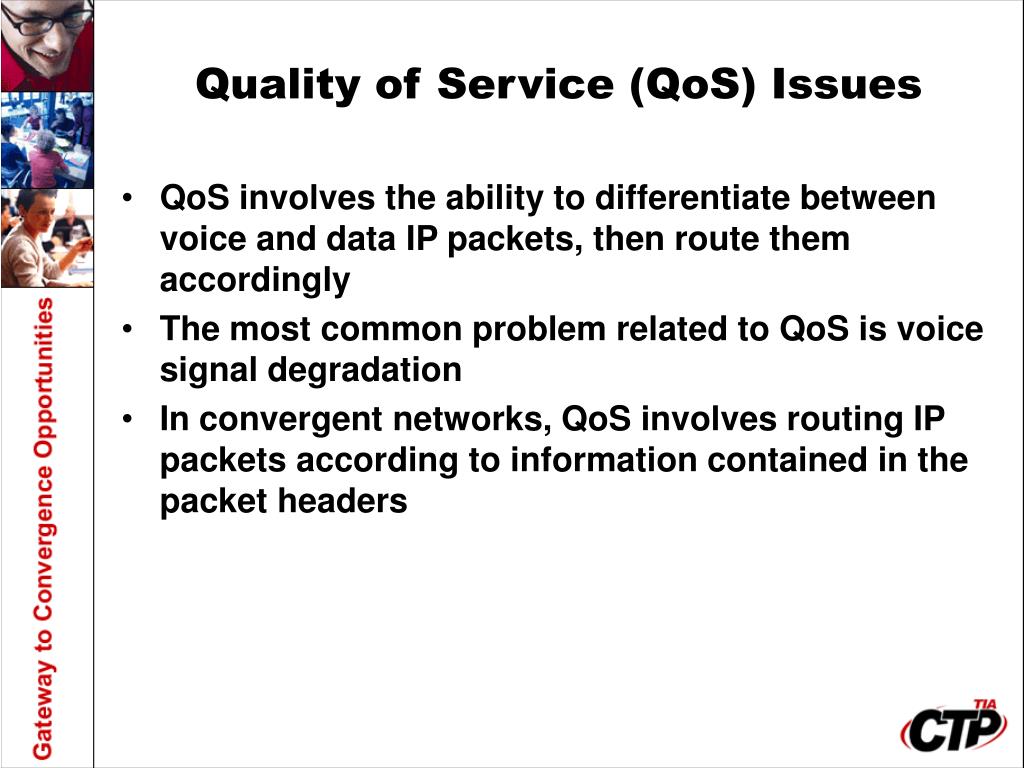 Gateway to Convergence Opportunities

Quality of Service (QoS) Issues

• QoS involves the ability to differentiate between voice and data IP packets, then route them accordingly

• The most common problem related to QoS is voice signal degradation

• In convergent networks, QoS involves routing IP packets according to information contained in the packet headers

TIA CTP